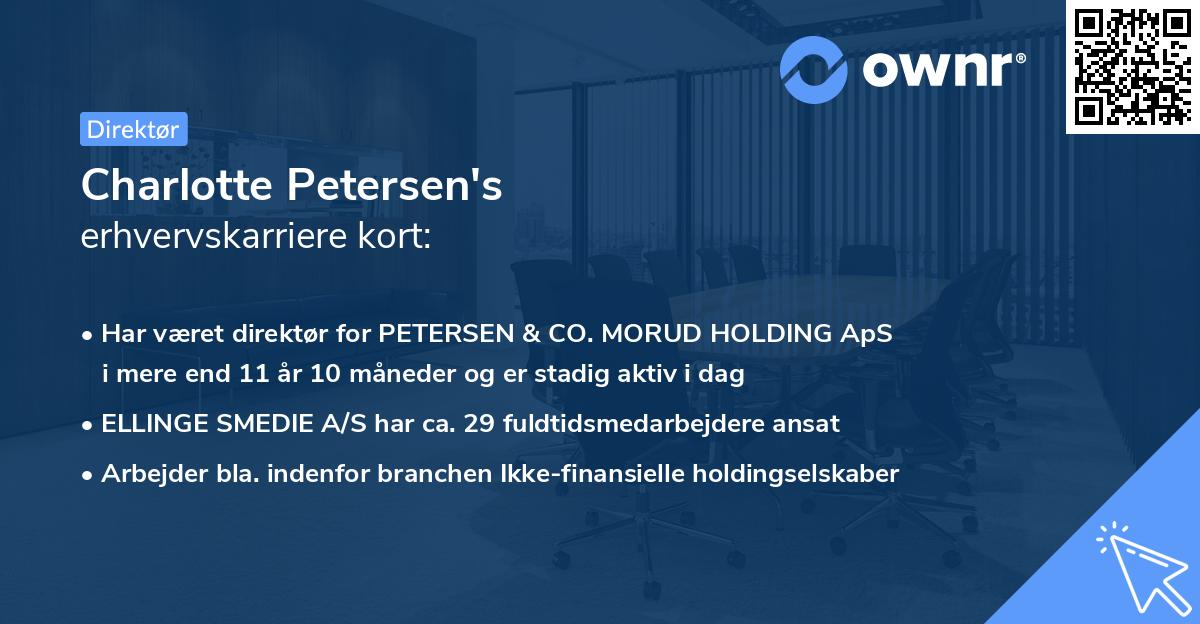 ownr®

Direktør

Charlotte Petersen's
erhvervskarriere kort:

• Har været direktør for PETERSEN & CO. MORUD HOLDING ApS i mere end 11 år 10 måneder og er stadig aktiv i dag

• ELLINGE SMEDIE A/S har ca. 29 fuldtidsmedarbejdere ansat

• Arbejder bla. indenfor branchen Ikke-finansielle holdingselskaber